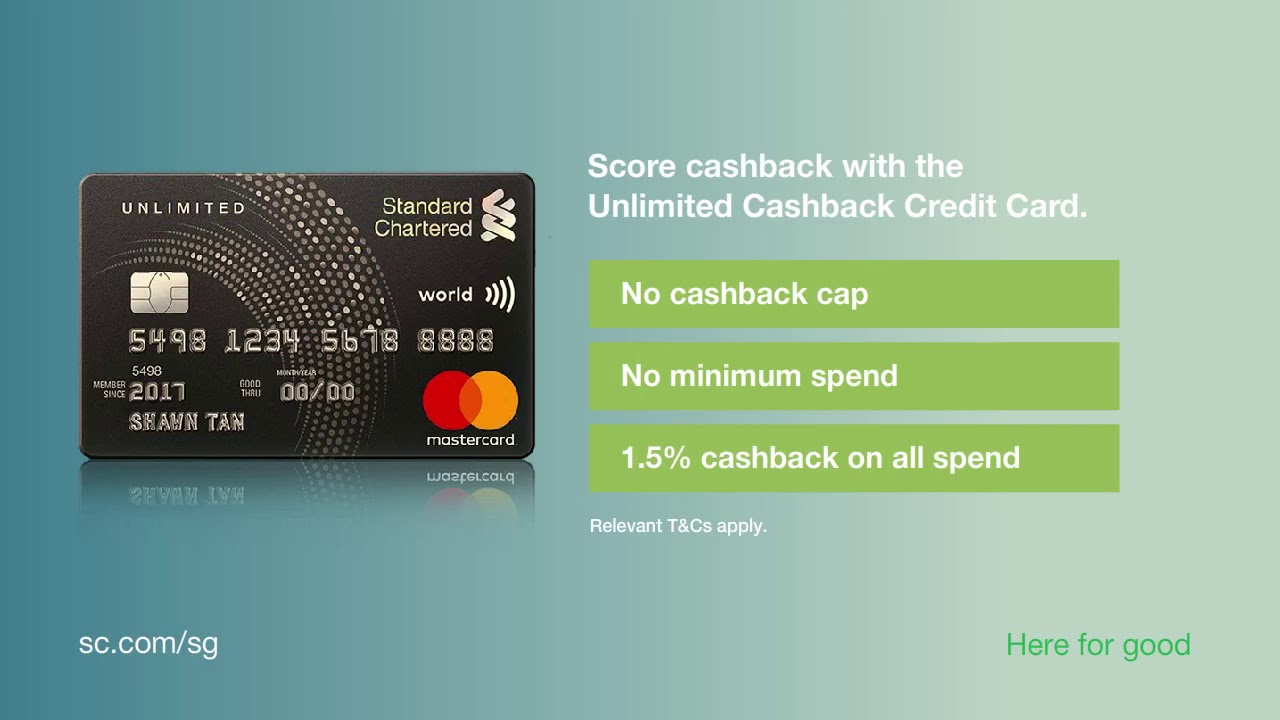 UNLIMITED

Standard Chartered

world

5498 1234 5678 8888

5498

MEMBER SINCE 2017

GOOD THRU

MONTH/YEAR 00/00

SHAWN TAN

mastercard

Score cashback with the Unlimited Cashback Credit Card.

No cashback cap

No minimum spend

1.5% cashback on all spend

Relevant T&Cs apply.

sc.com/sg

Here for good